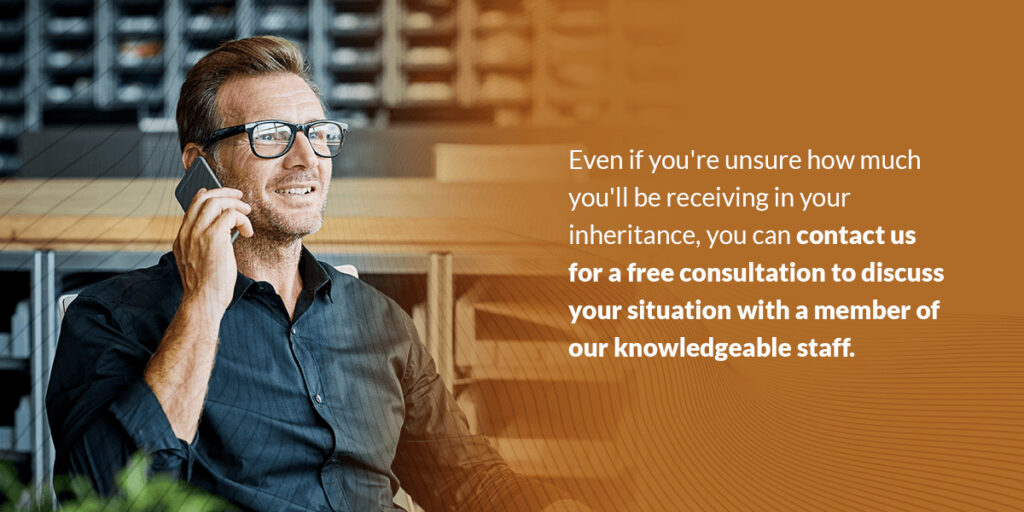 Even if you're unsure how much you'll be receiving in your inheritance, you can contact us for a free consultation to discuss your situation with a member of our knowledgeable staff.